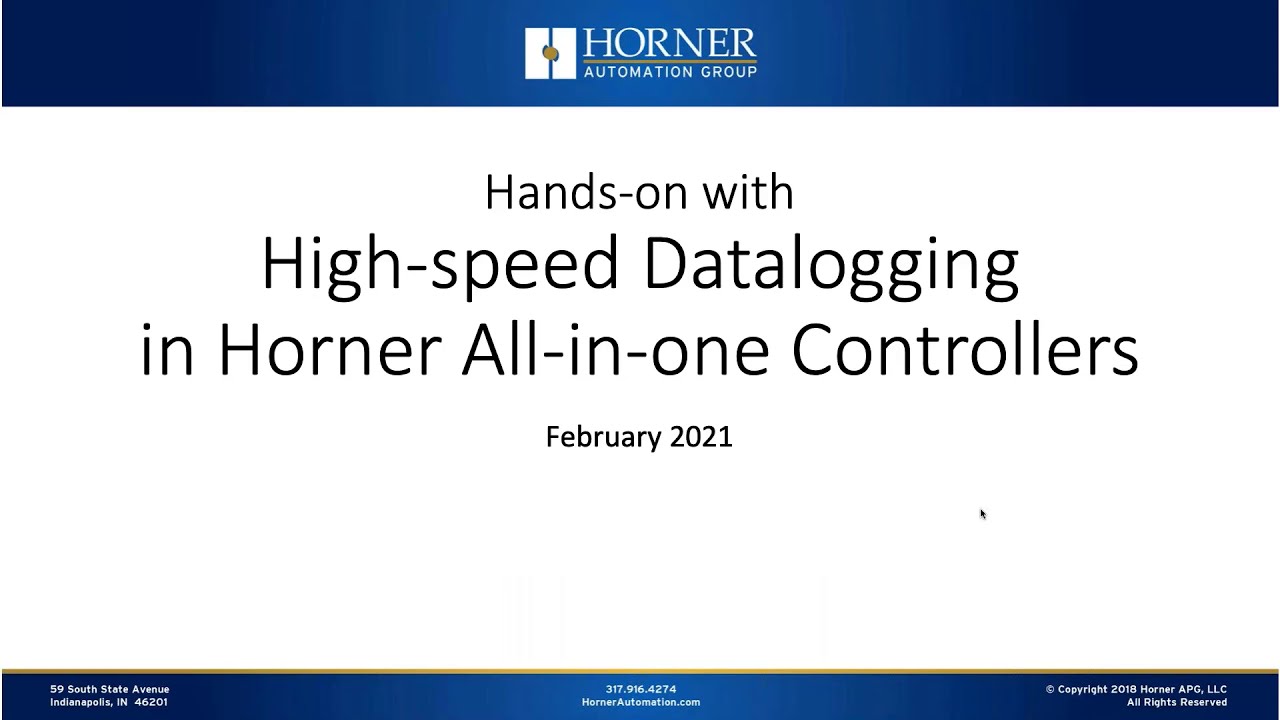 HORNER
AUTOMATION GROUP

Hands-on with

High-speed Datalogging in Horner All-in-one Controllers

February 2021

59 South State Avenue
Indianapolis, IN 46201

317.916.4274
HornerAutomation.com

© Copyright 2018 Horner APG, LLC
All Rights Reserved